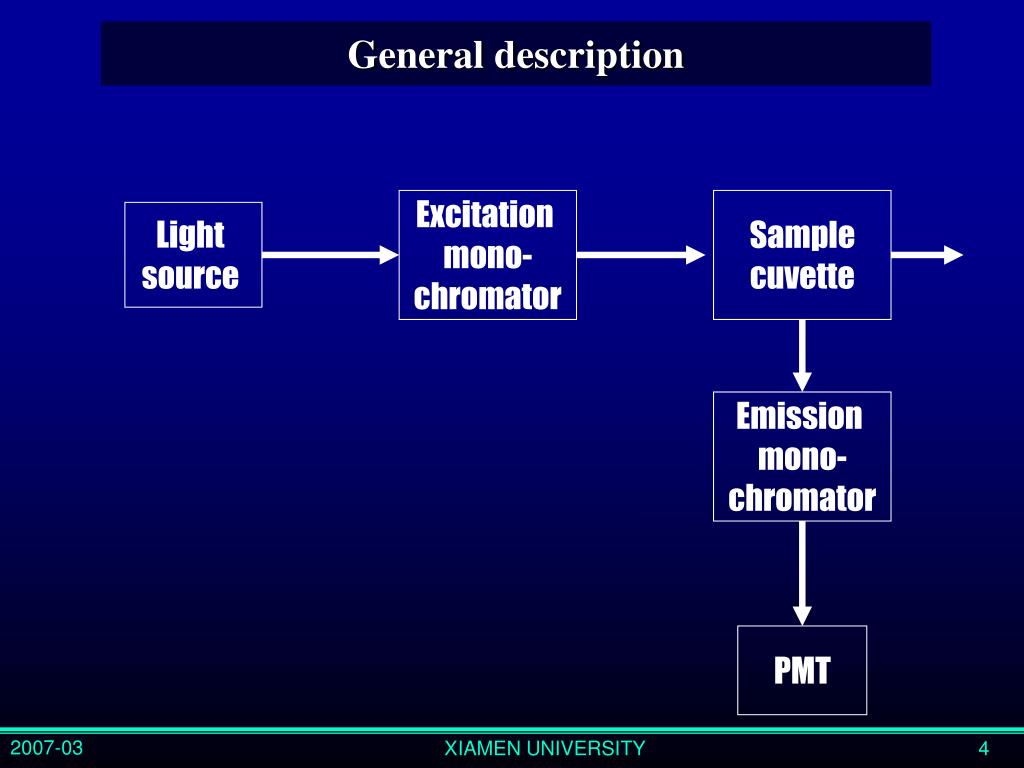 General description

Light source

Excitation mono-chromator

Sample cuvette

Emission mono-chromator

PMT

2007-03

XIAMEN UNIVERSITY

4